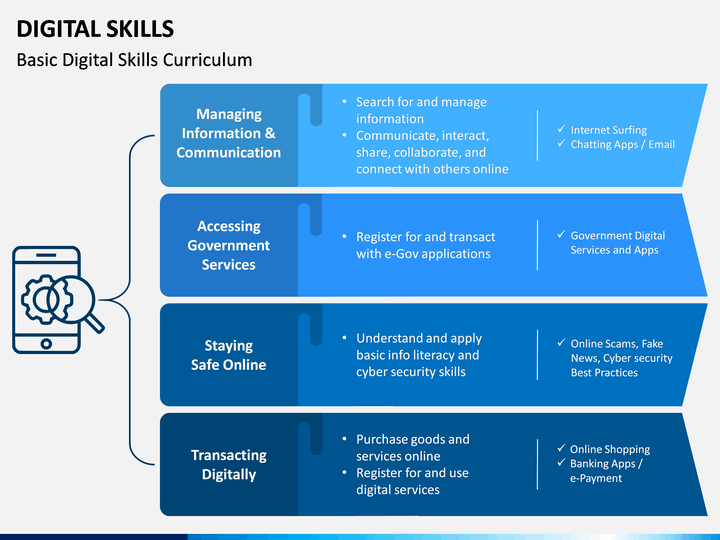 DIGITAL SKILLS

Basic Digital Skills Curriculum

Managing Information & Communication

• Search for and manage information
• Communicate, interact, share, collaborate, and connect with others online

✓ Internet Surfing
✓ Chatting Apps / Email

Accessing Government Services

• Register for and transact with e-Gov applications

✓ Government Digital Services and Apps

Staying Safe Online

• Understand and apply basic info literacy and cyber security skills

✓ Online Scams, Fake News, Cyber security Best Practices

Transacting Digitally

• Purchase goods and services online
• Register for and use digital services

✓ Online Shopping
✓ Banking Apps / e-Payment